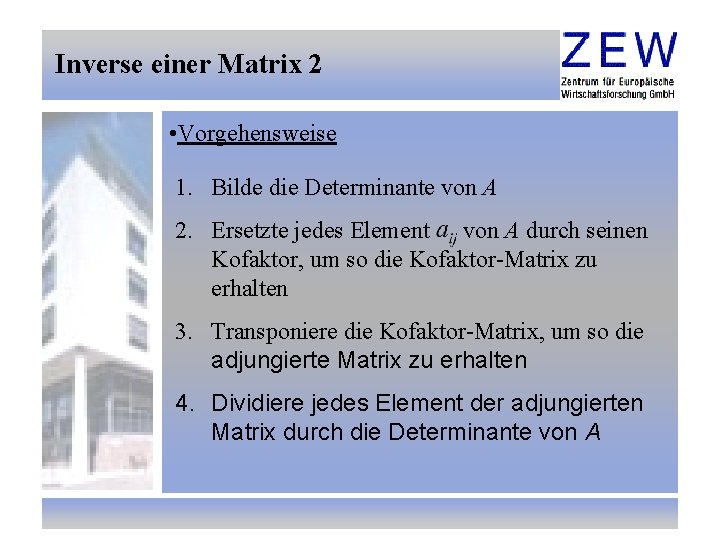 Inverse einer Matrix 2

ZEW
Zentrum für Europäische Wirtschaftsforschung GmbH

•Vorgehensweise

1. Bilde die Determinante von $A$
2. Ersetzte jedes Element $a_{ij}$ von $A$ durch seinen Kofaktor, um so die Kofaktor-Matrix zu erhalten
3. Transponiere die Kofaktor-Matrix, um so die adjungierte Matrix zu erhalten
4. Dividiere jedes Element der adjungierten Matrix durch die Determinante von $A$